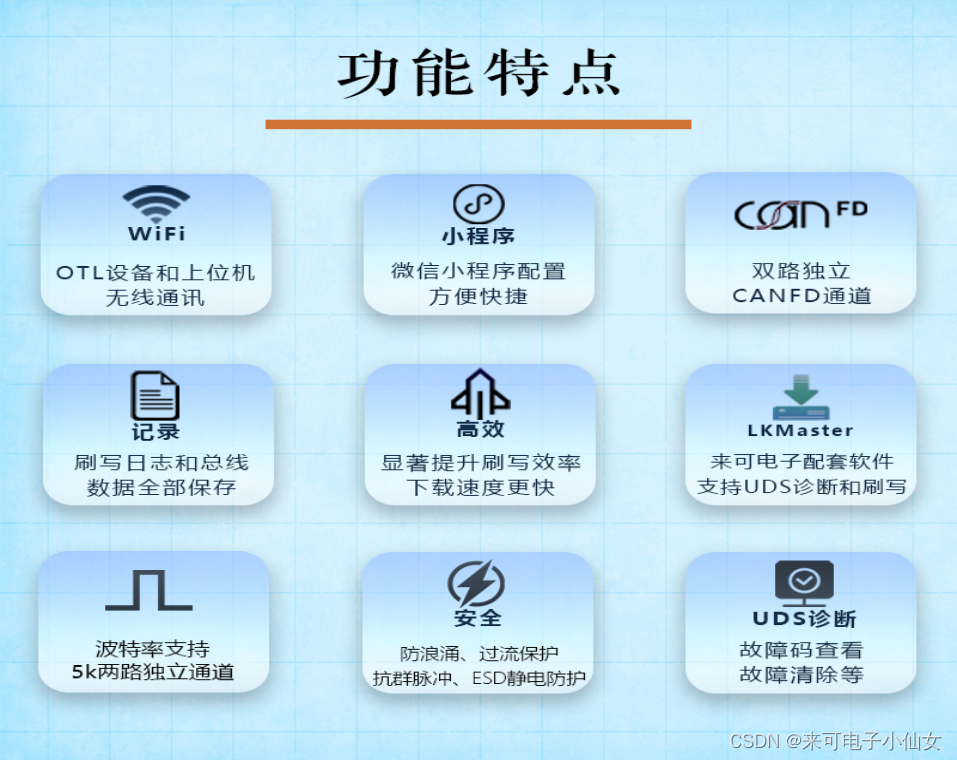 功能特点

WiFi
OTL设备和上位机
无线通讯

小程序
微信小程序配置
方便快捷

CAN FD
双路独立
CANFD通道

记录
刷写日志和总线
数据全部保存

高效
显著提升刷写效率
下载速度更快

LKMaster
来可电子配套软件
支持UDS诊断和刷写

波特率支持
5k两路独立通道

安全
防浪涌、过流保护
抗群脉冲、ESD静电防护

UDS诊断
故障码查看
故障清除等

CSDN @来可电子小仙女